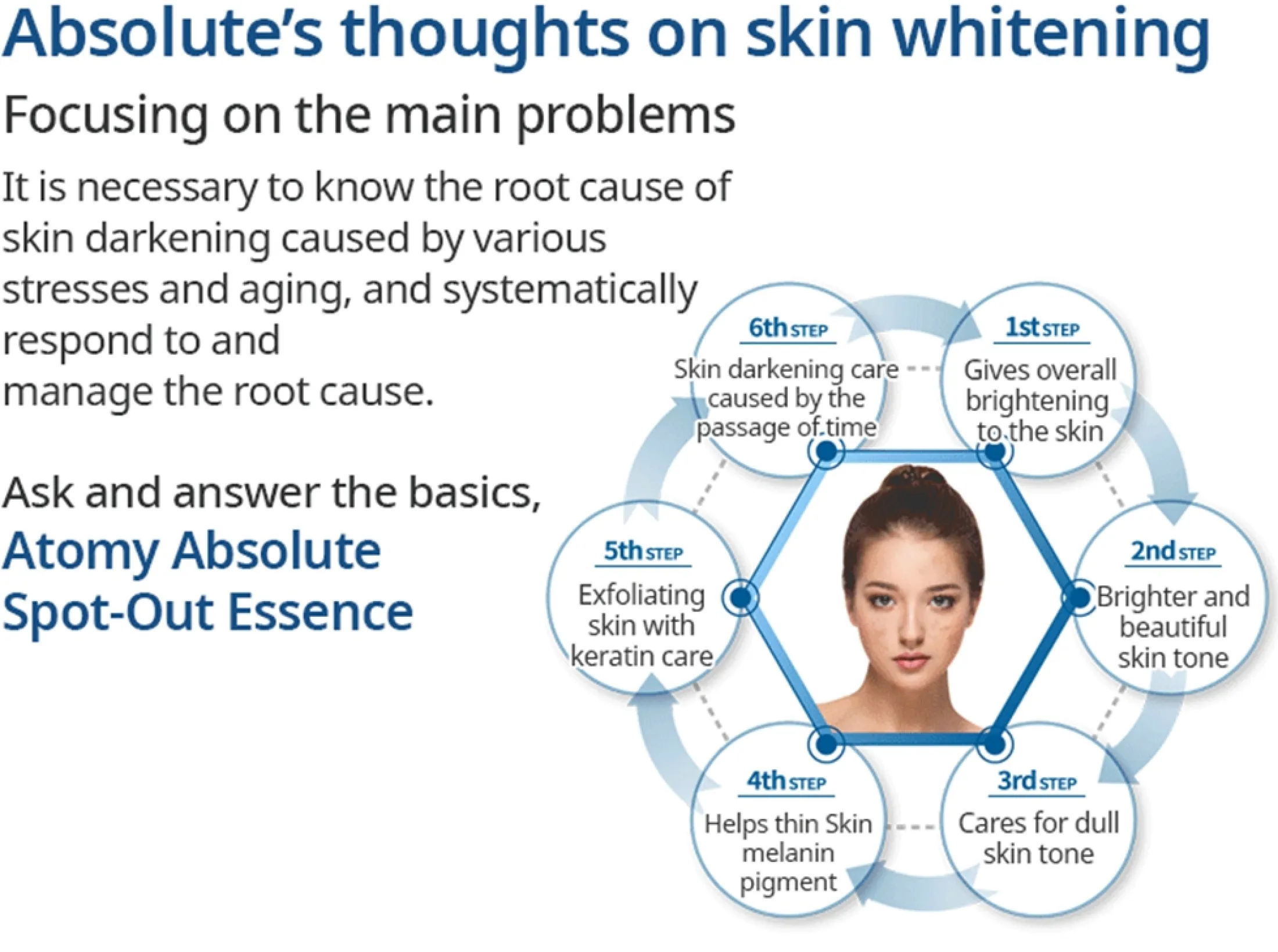 Absolute's thoughts on skin whitening

Focusing on the main problems

It is necessary to know the root cause of skin darkening caused by various stresses and aging, and systematically respond to and manage the root cause.

Ask and answer the basics,
Atomy Absolute Spot-Out Essence

1st STEP
Gives overall brightening to the skin

2nd STEP
Brighter and beautiful skin tone

3rd STEP
Cares for dull skin tone

4th STEP
Helps thin Skin melanin pigment

5th STEP
Exfoliating skin with keratin care

6th STEP
Skin darkening care caused by the passage of time